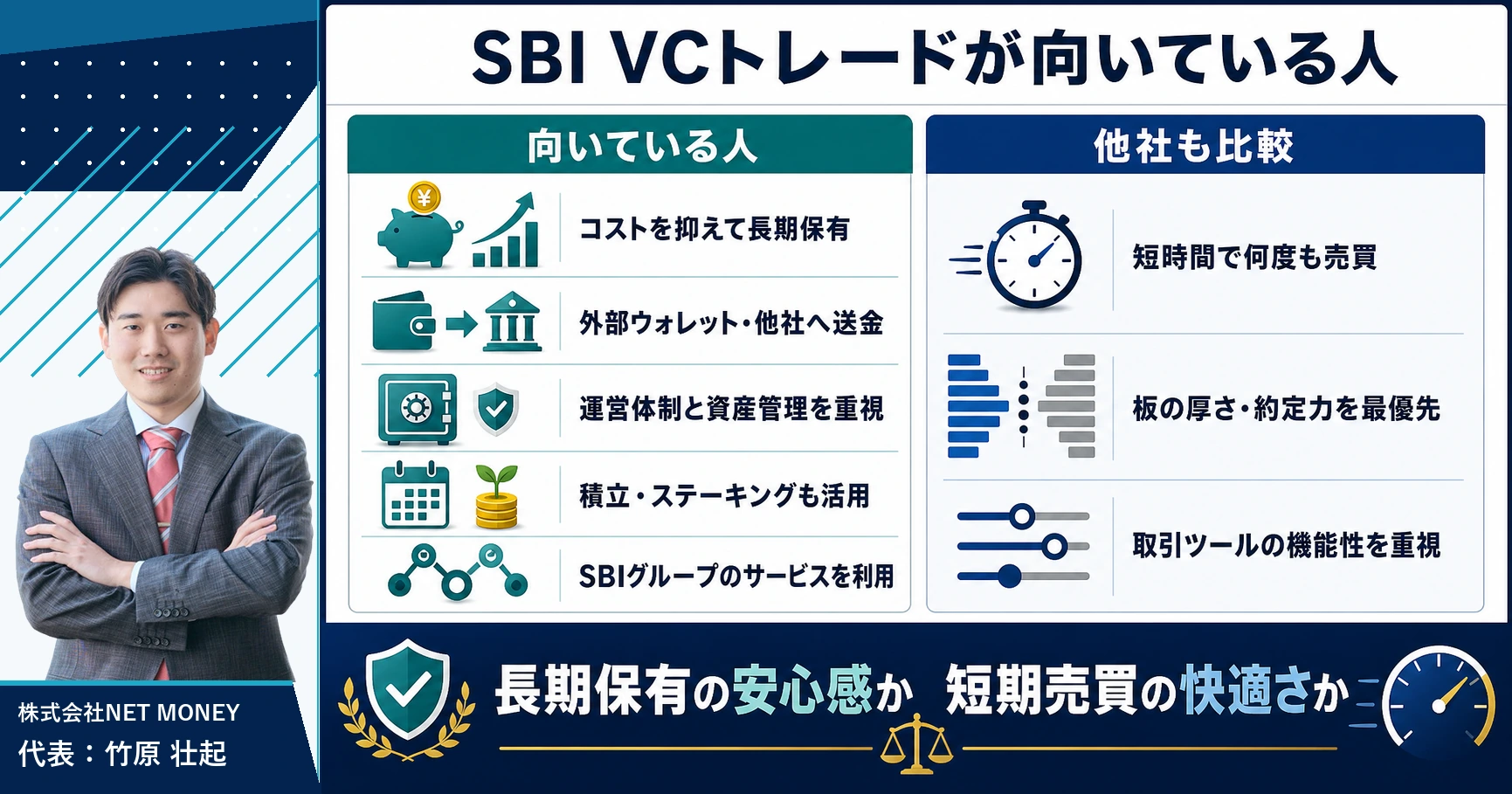 SBI VCトレードが向いている人

向いている人

コストを抑えて長期保有

外部ウォレット・他社へ送金

運営体制と資産管理を重視

積立・ステーキングも活用

SBIグループのサービスを利用

他社も比較

短時間で何度も売買

板の厚さ・約定力を最優先

取引ツールの機能性を重視

長期保有の安心感か　短期売買の快適さか

株式会社NET MONEY
代表：竹原 壮起